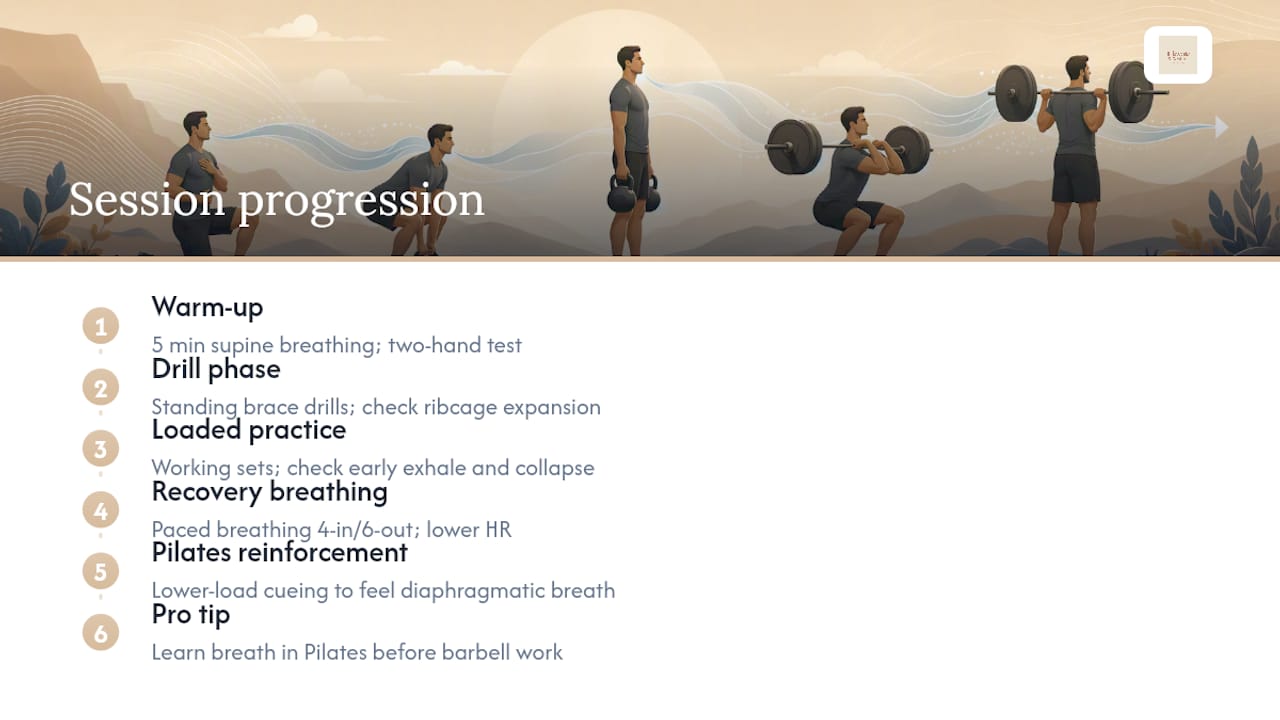 Session progression

1
Warm-up

5 min supine breathing; two-hand test

2
Drill phase

Standing brace drills; check ribcage expansion

3
Loaded practice

Working sets; check early exhale and collapse

4
Recovery breathing

Paced breathing 4-in/6-out; lower HR

5
Pilates reinforcement

Lower-load cueing to feel diaphragmatic breath

6
Pro tip

Learn breath in Pilates before barbell work